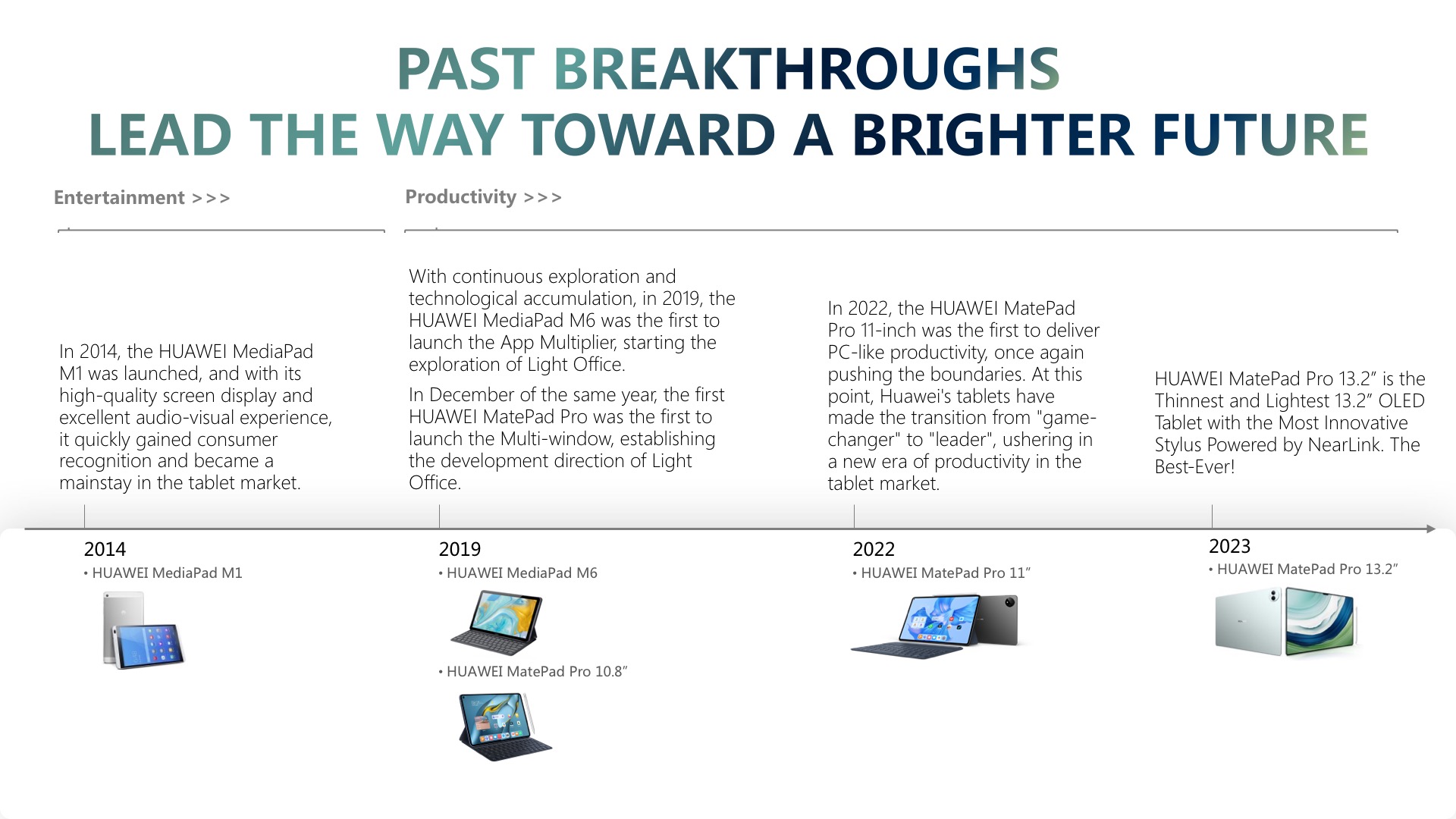 PAST BREAKTHROUGHS
LEAD THE WAY TOWARD A BRIGHTER FUTURE

Entertainment >>>

Productivity >>>

In 2014, the HUAWEI MediaPad M1 was launched, and with its high-quality screen display and excellent audio-visual experience, it quickly gained consumer recognition and became a mainstay in the tablet market.

With continuous exploration and technological accumulation, in 2019, the HUAWEI MediaPad M6 was the first to launch the App Multiplier, starting the exploration of Light Office.

In December of the same year, the first HUAWEI MatePad Pro was the first to launch the Multi-window, establishing the development direction of Light Office.

In 2022, the HUAWEI MatePad Pro 11-inch was the first to deliver PC-like productivity, once again pushing the boundaries. At this point, Huawei's tablets have made the transition from "game-changer" to "leader", ushering in a new era of productivity in the tablet market.

HUAWEI MatePad Pro 13.2″ is the Thinnest and Lightest 13.2″ OLED Tablet with the Most Innovative Stylus Powered by NearLink. The Best-Ever!

2014
• HUAWEI MediaPad M1

2019
• HUAWEI MediaPad M6
• HUAWEI MatePad Pro 10.8″

2022
• HUAWEI MatePad Pro 11″

2023
• HUAWEI MatePad Pro 13.2″